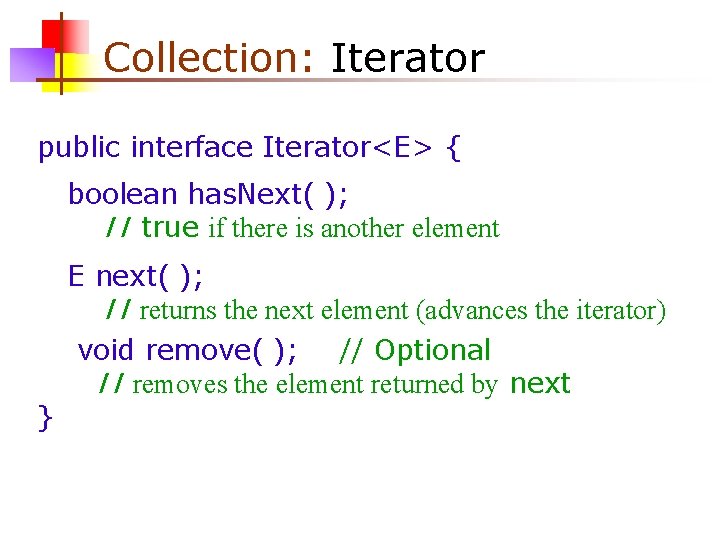 Collection: Iterator

public interface Iterator<E> {

boolean hasNext( );
// true if there is another element

E next( );
// returns the next element (advances the iterator)

void remove( ); // Optional
// removes the element returned by next

}